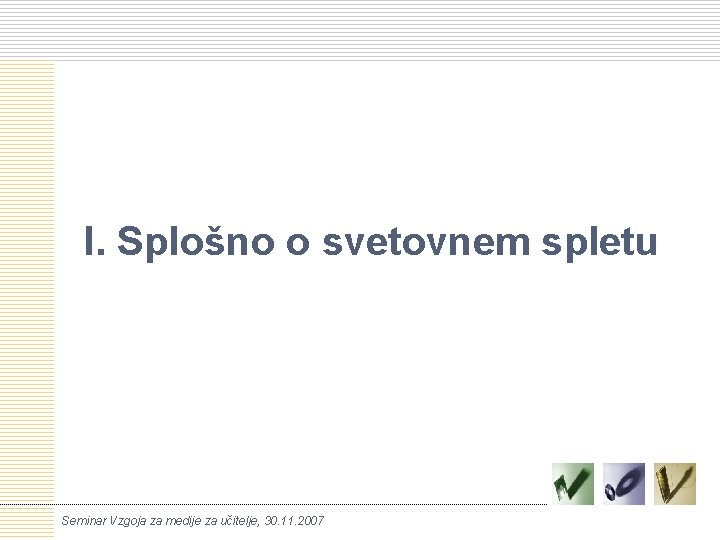 I. Splošno o svetovnem spletu

Seminar Vzgoja za medije za učitelje, 30.11.2007